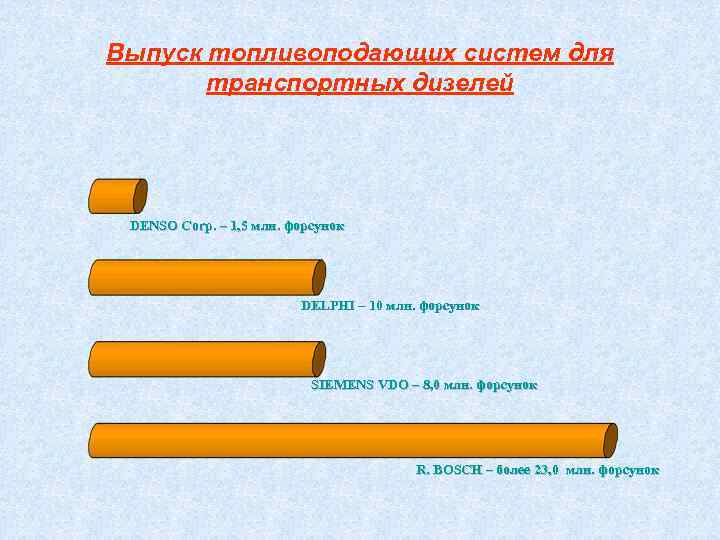 Выпуск топливоподающих систем для транспортных дизелей

DENSO Corp. – 1,5 млн. форсунок

DELPHI – 10 млн. форсунок

SIEMENS VDO – 8,0 млн. форсунок

R. BOSCH – более 23,0 млн. форсунок